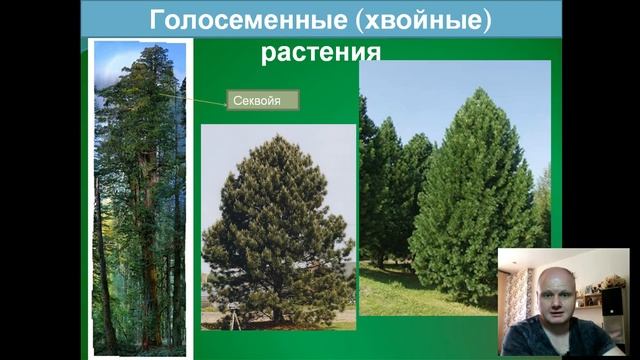 Голосеменные (хвойные) растения

Секвойя